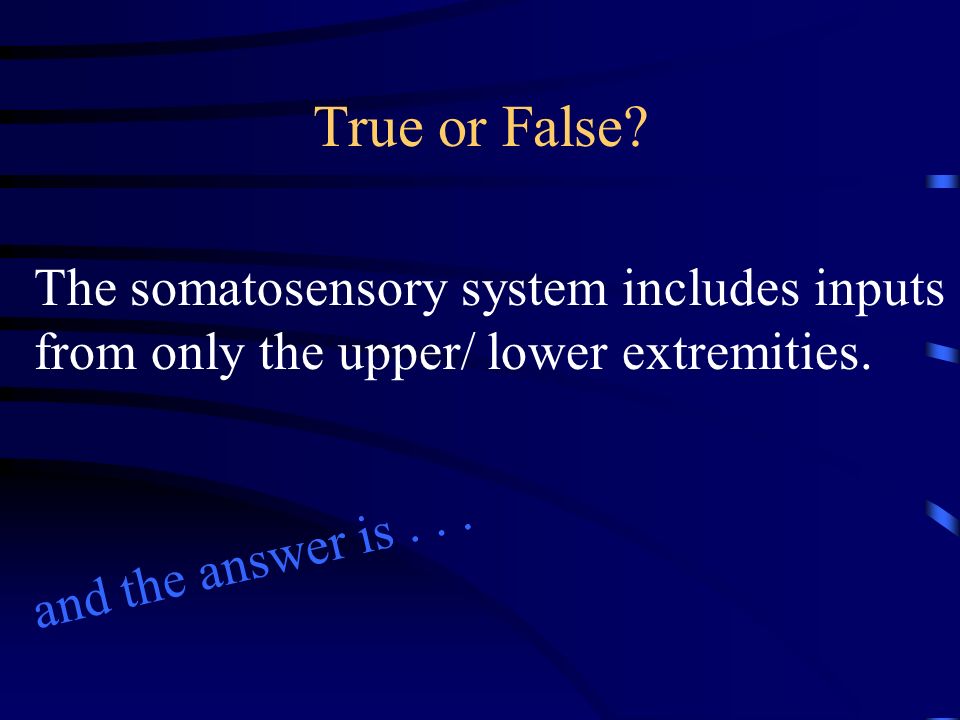 True or False?

The somatosensory system includes inputs from only the upper/ lower extremities.

and the answer is . . .